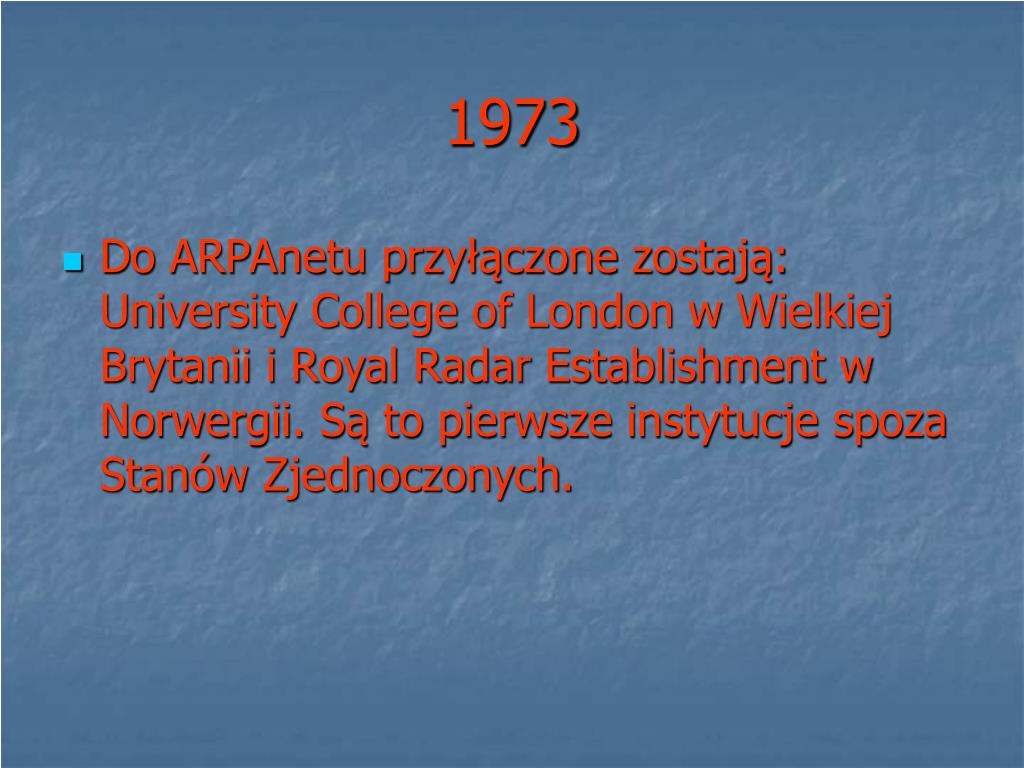 1973

Do ARPAnetu przyłączone zostają: University College of London w Wielkiej Brytanii i Royal Radar Establishment w Norwergii. Są to pierwsze instytucje spoza Stanów Zjednoczonych.